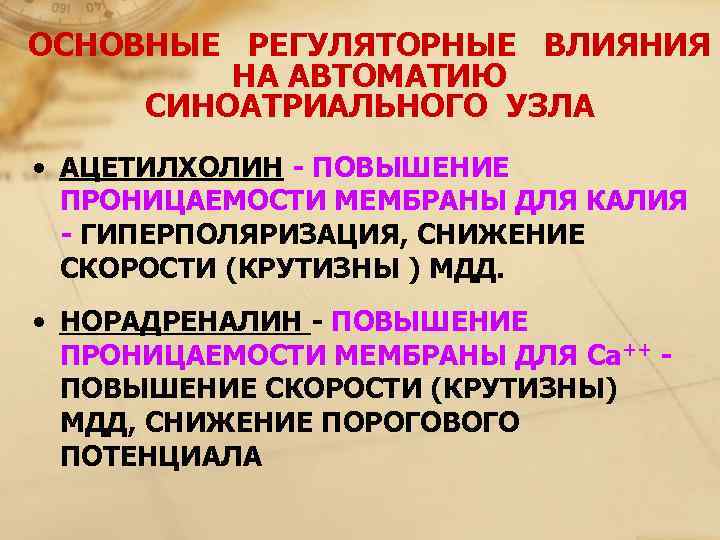 ОСНОВНЫЕ РЕГУЛЯТОРНЫЕ ВЛИЯНИЯ НА АВТОМАТИЮ СИНОАТРИАЛЬНОГО УЗЛА

• АЦЕТИЛХОЛИН - ПОВЫШЕНИЕ ПРОНИЦАЕМОСТИ МЕМБРАНЫ ДЛЯ КАЛИЯ - ГИПЕРПОЛЯРИЗАЦИЯ, СНИЖЕНИЕ СКОРОСТИ (КРУТИЗНЫ ) МДД.

• НОРАДРЕНАЛИН - ПОВЫШЕНИЕ ПРОНИЦАЕМОСТИ МЕМБРАНЫ ДЛЯ $Ca^{++}$ - ПОВЫШЕНИЕ СКОРОСТИ (КРУТИЗНЫ) МДД, СНИЖЕНИЕ ПОРОГОВОГО ПОТЕНЦИАЛА